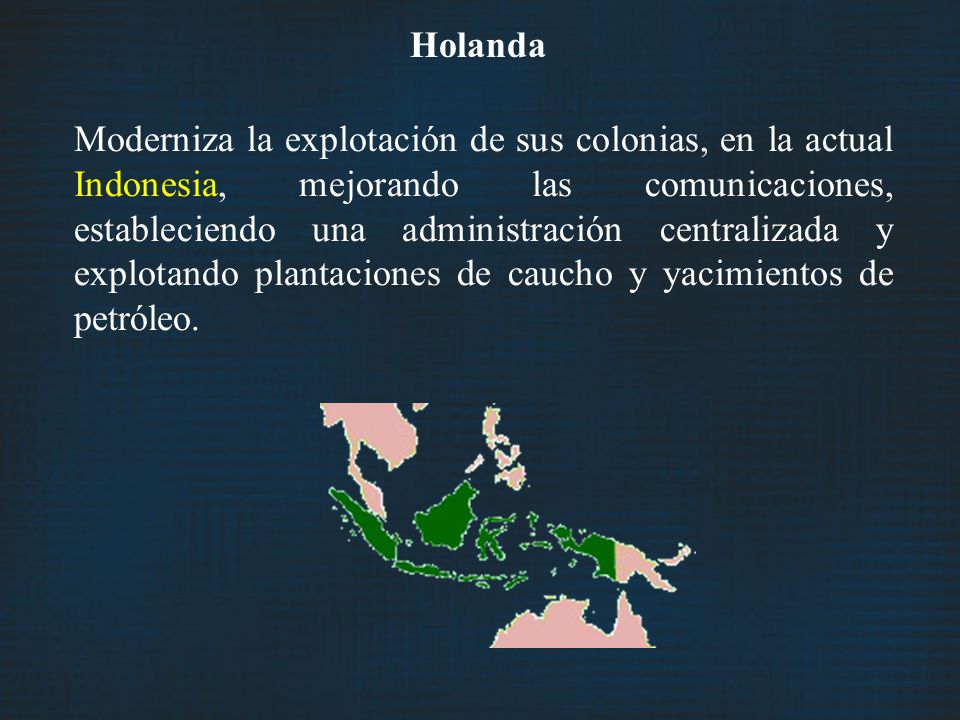 Holanda

Moderniza la explotación de sus colonias, en la actual Indonesia, mejorando las comunicaciones, estableciendo una administración centralizada y explotando plantaciones de caucho y yacimientos de petróleo.